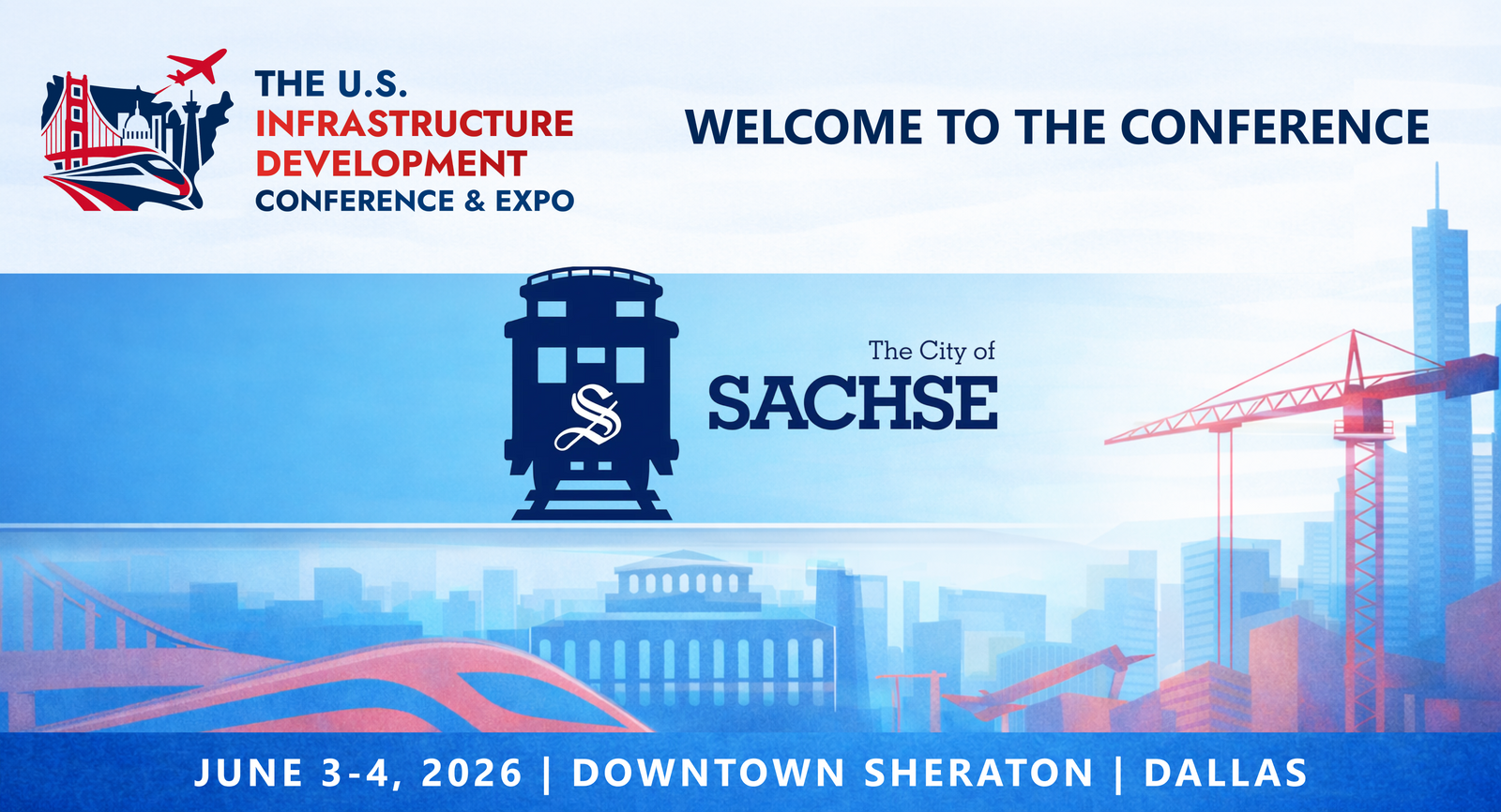 THE U.S.
INFRASTRUCTURE
DEVELOPMENT
CONFERENCE & EXPO

WELCOME TO THE CONFERENCE

S

The City of
SACHSE

JUNE 3-4, 2026 | DOWNTOWN SHERATON | DALLAS